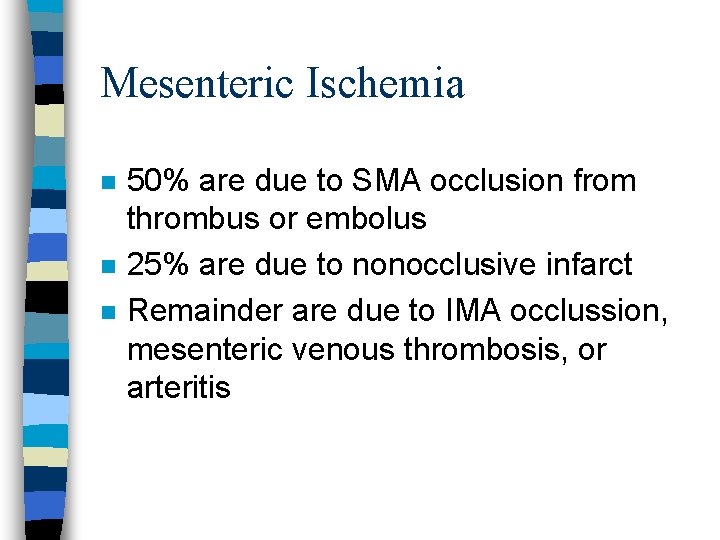 Mesenteric Ischemia

- 50% are due to SMA occlusion from thrombus or embolus
- 25% are due to nonocclusive infarct
- Remainder are due to IMA occlussion, mesenteric venous thrombosis, or arteritis